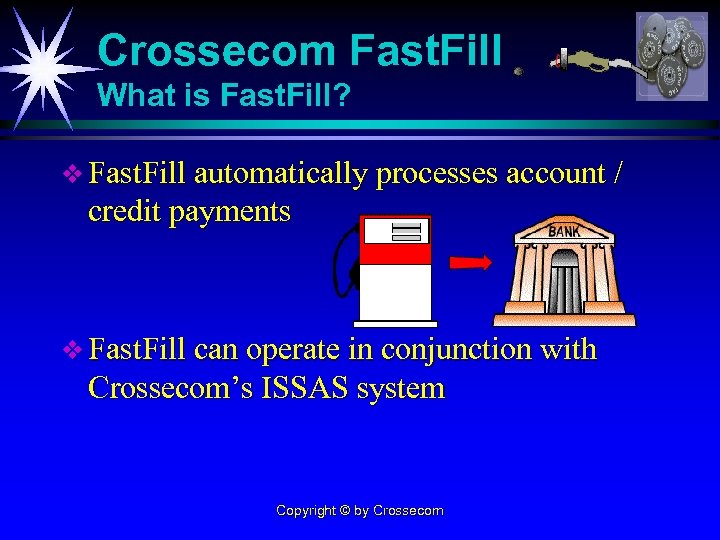 Crossecom FastFill
What is FastFill?

❖ FastFill automatically processes account / credit payments

BANK

❖ FastFill can operate in conjunction with Crossecom's ISSAS system

Copyright © by Crossecom